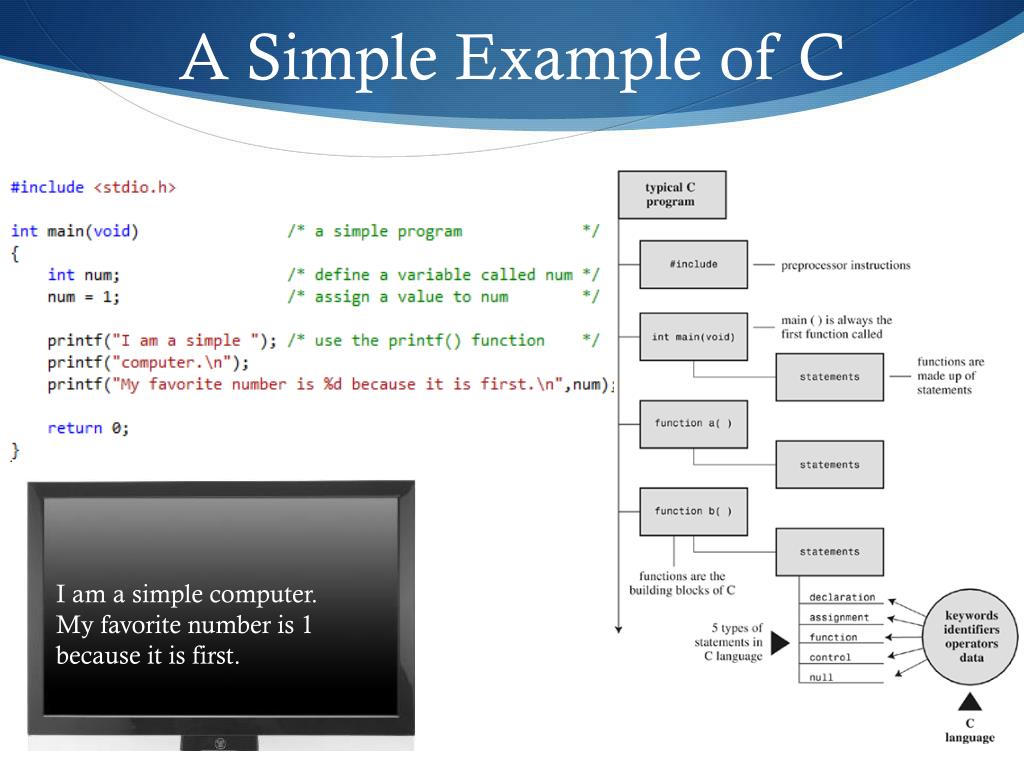 A Simple Example of C

#include <stdio.h>

int main(void)                /* a simple program            */
{
    int num;                  /* define a variable called num */
    num = 1;                  /* assign a value to num       */

    printf("I am a simple "); /* use the printf() function    */
    printf("computer.\n");
    printf("My favorite number is %d because it is first.\n",num);

    return 0;
}

I am a simple computer.
My favorite number is 1
because it is first.

typical C program

#include

preprocessor instructions

int main(void)

main ( ) is always the first function called

statements

functions are made up of statements

function a( )

statements

function b( )

statements

functions are the building blocks of C

5 types of statements in C language

declaration
assignment
function
control
null

keywords
identifiers
operators
data

C language